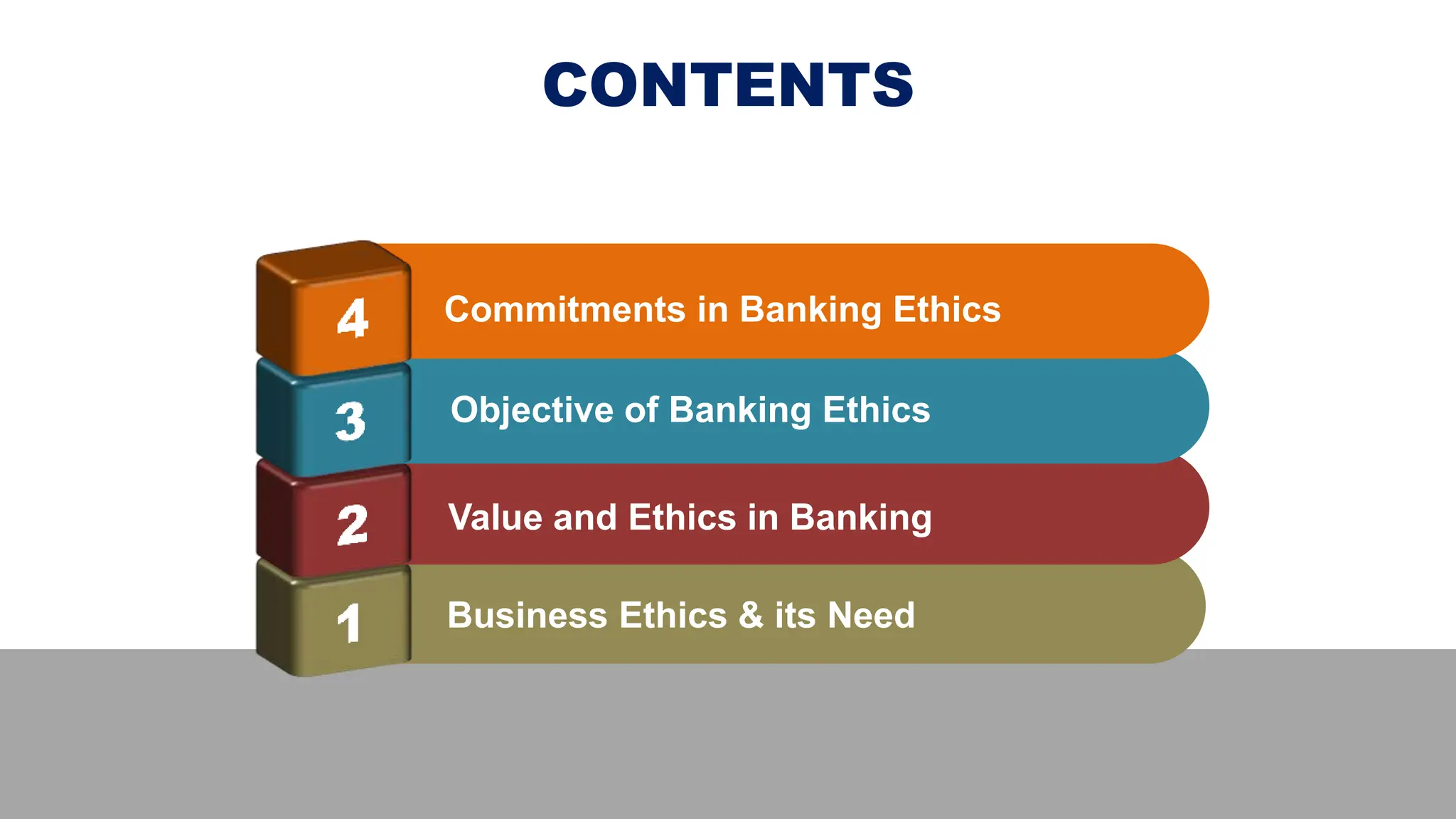 CONTENTS

4 Commitments in Banking Ethics

3 Objective of Banking Ethics

2 Value and Ethics in Banking

1 Business Ethics & its Need